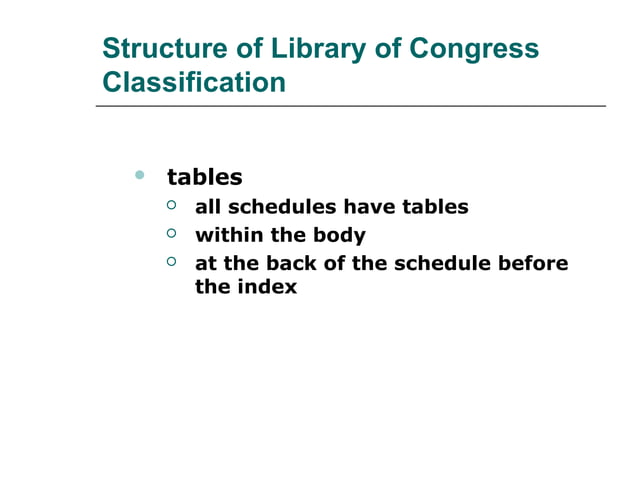 Structure of Library of Congress Classification

- tables
  - all schedules have tables
  - within the body
  - at the back of the schedule before the index